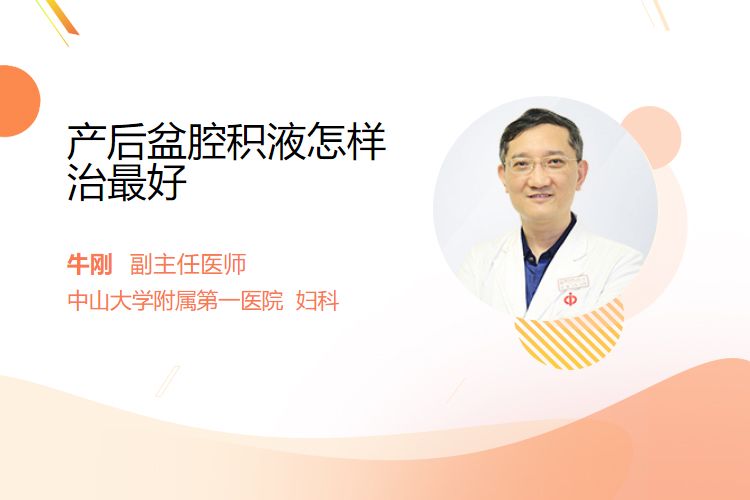 产后盆腔积液怎样治最好

牛刚 副主任医师

中山大学附属第一医院 妇科